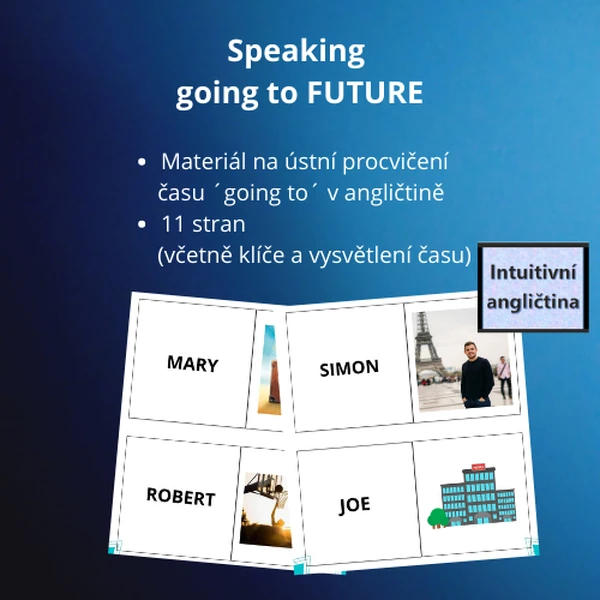 Speaking
going to FUTURE

• Materiál na ústní procvičení času ´going to´ v angličtině
• 11 stran (včetně klíče a vysvětlení času)

Intuitivní angličtina

MARY

SIMON

ROBERT

JOE